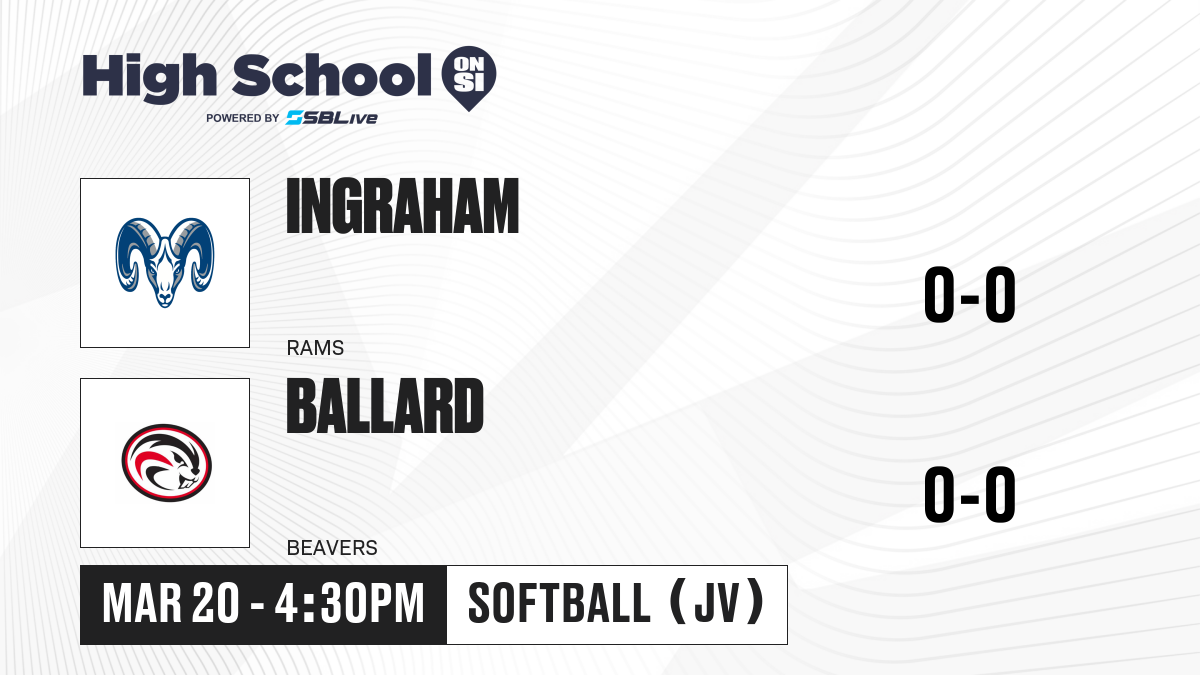 High School ON SI
POWERED BY SBLive

INGRAHAM
RAMS
0-0

BALLARD
BEAVERS
0-0

MAR 20 - 4:30PM
SOFTBALL (JV)